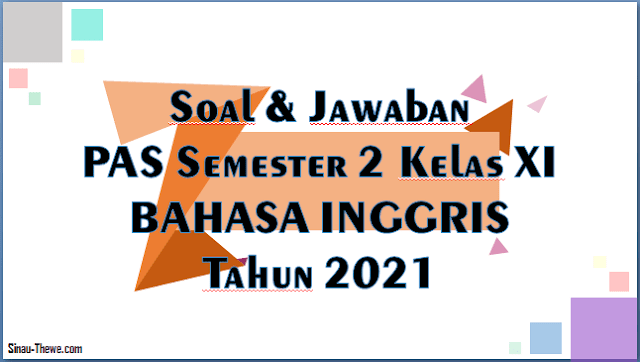 Soal & Jawaban
PAS Semester 2 Kelas XI
BAHASA INGGRIS
Tahun 2021

Sinau-Thewe.com